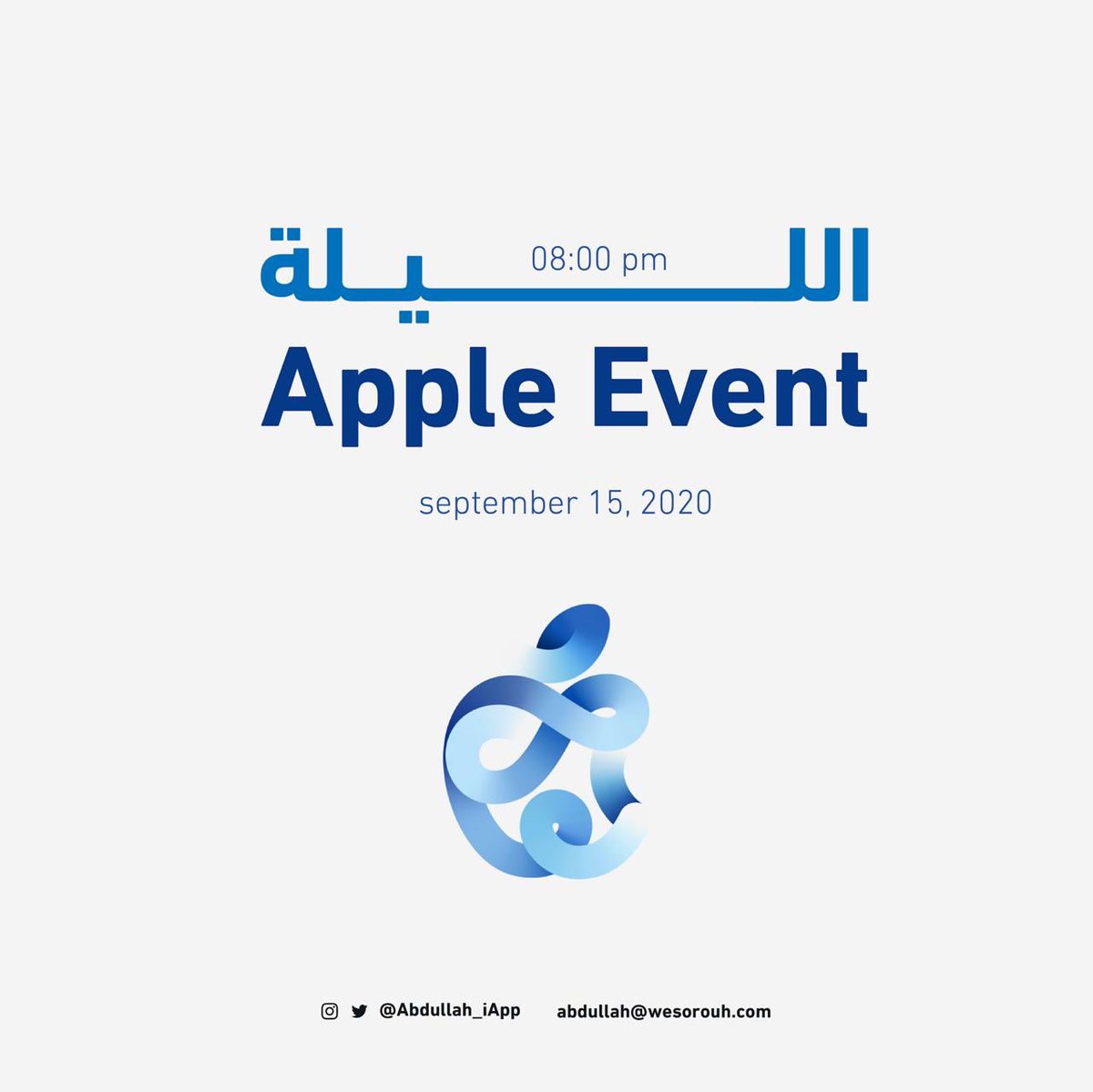 الليلة
08:00 pm
Apple Event
september 15, 2020

@Abdullah_iApp abdullah@wesorouh.com